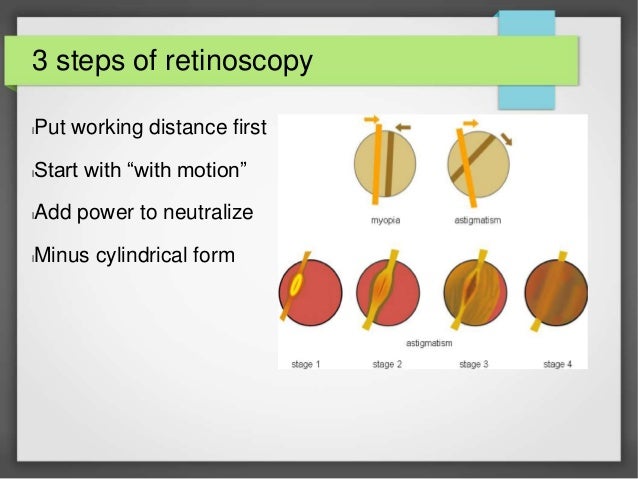 3 steps of retinoscopy

Put working distance first

Start with “with motion”

Add power to neutralize

Minus cylindrical form

myopia

astigmatism

astigmatism

stage 1

stage 2

stage 3

stage 4